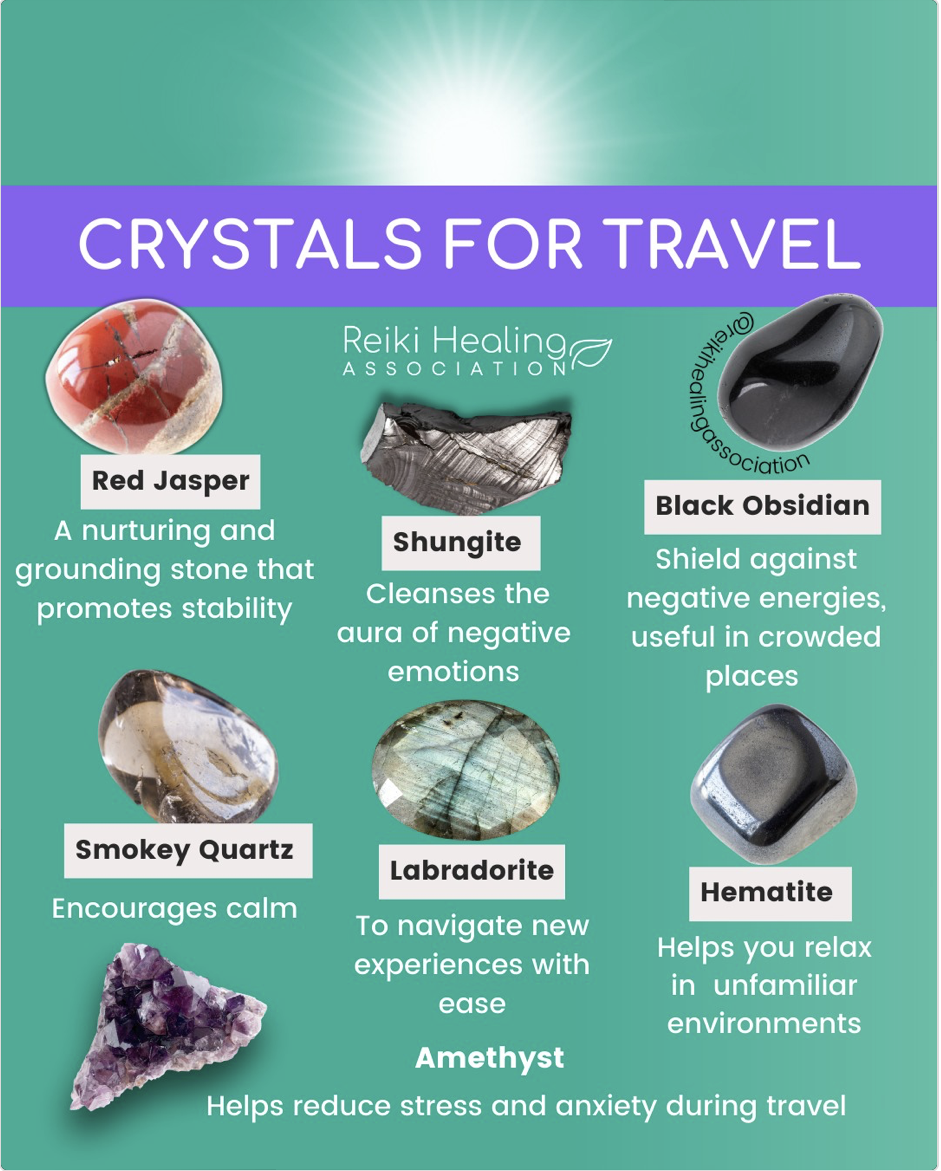 CRYSTALS FOR TRAVEL

Reiki Healing
ASSOCIATION

@reikihealingassociation

Red Jasper
A nurturing and grounding stone that promotes stability

Shungite
Cleanses the aura of negative emotions

Black Obsidian
Shield against negative energies, useful in crowded places

Smokey Quartz
Encourages calm

Labradorite
To navigate new experiences with ease

Hematite
Helps you relax in unfamiliar environments

Amethyst
Helps reduce stress and anxiety during travel